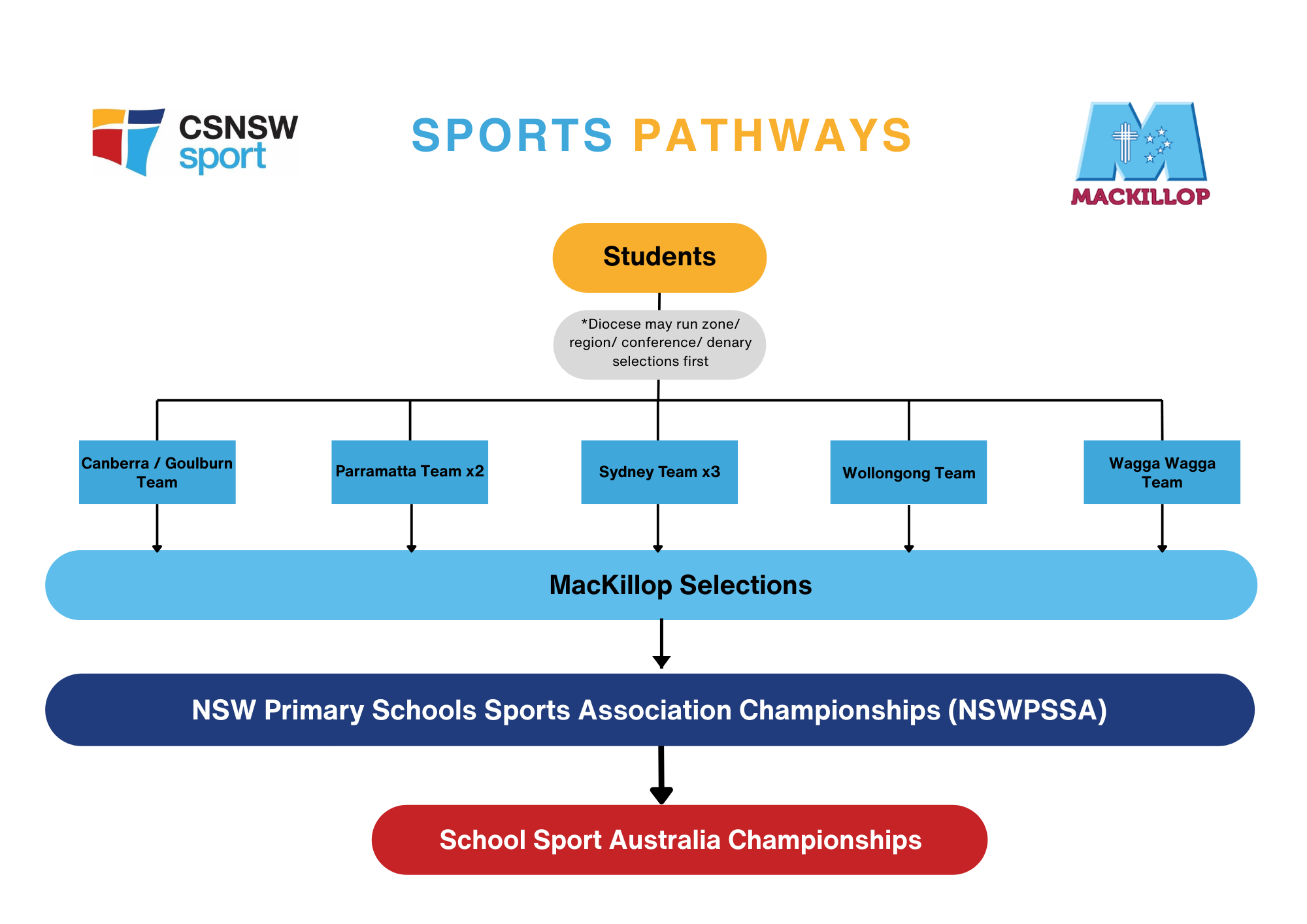 CSNSW sport

SPORTS PATHWAYS

MACKILLOP

Students

*Diocese may run zone/ region/ conference/ denary selections first

Canberra / Goulburn Team

Parramatta Team x2

Sydney Team x3

Wollongong Team

Wagga Wagga Team

MacKillop Selections

NSW Primary Schools Sports Association Championships (NSWPSSA)

School Sport Australia Championships